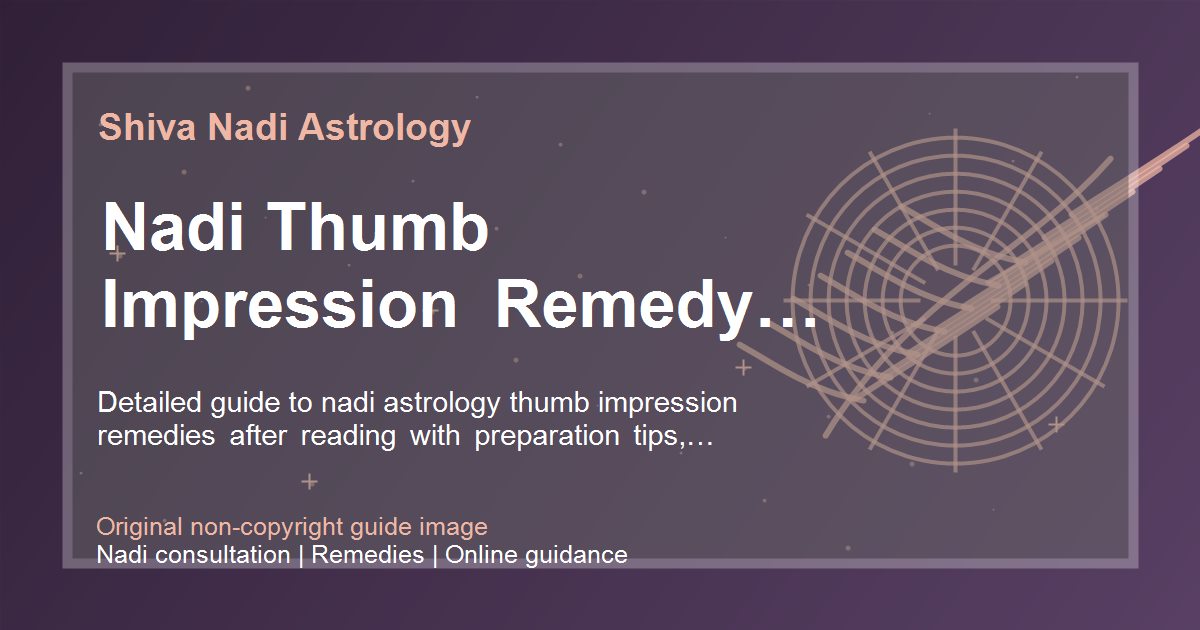 Shiva Nadi Astrology

Nadi Thumb Impression Remedy…

Detailed guide to nadi astrology thumb impression remedies after reading with preparation tips,…

Original non-copyright guide image
Nadi consultation | Remedies | Online guidance